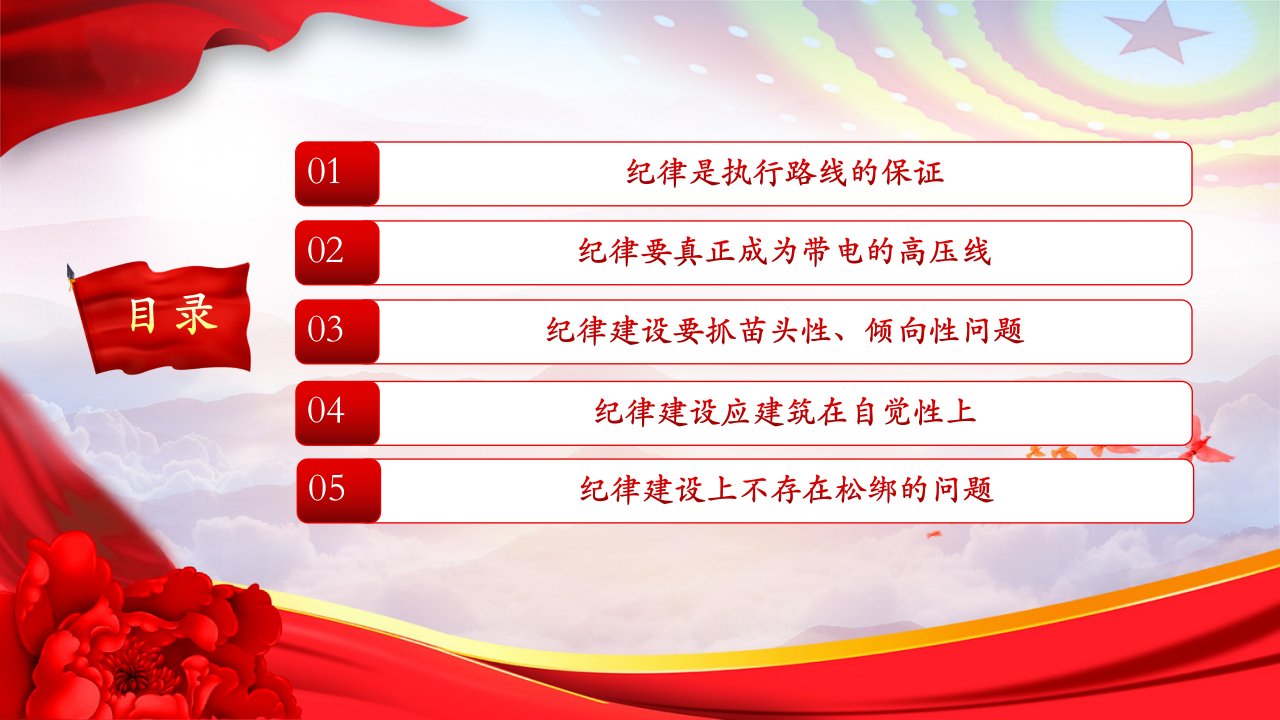 目录

01 纪律是执行路线的保证

02 纪律要真正成为带电的高压线

03 纪律建设要抓苗头性、倾向性问题

04 纪律建设应建筑在自觉性上

05 纪律建设上不存在松绑的问题